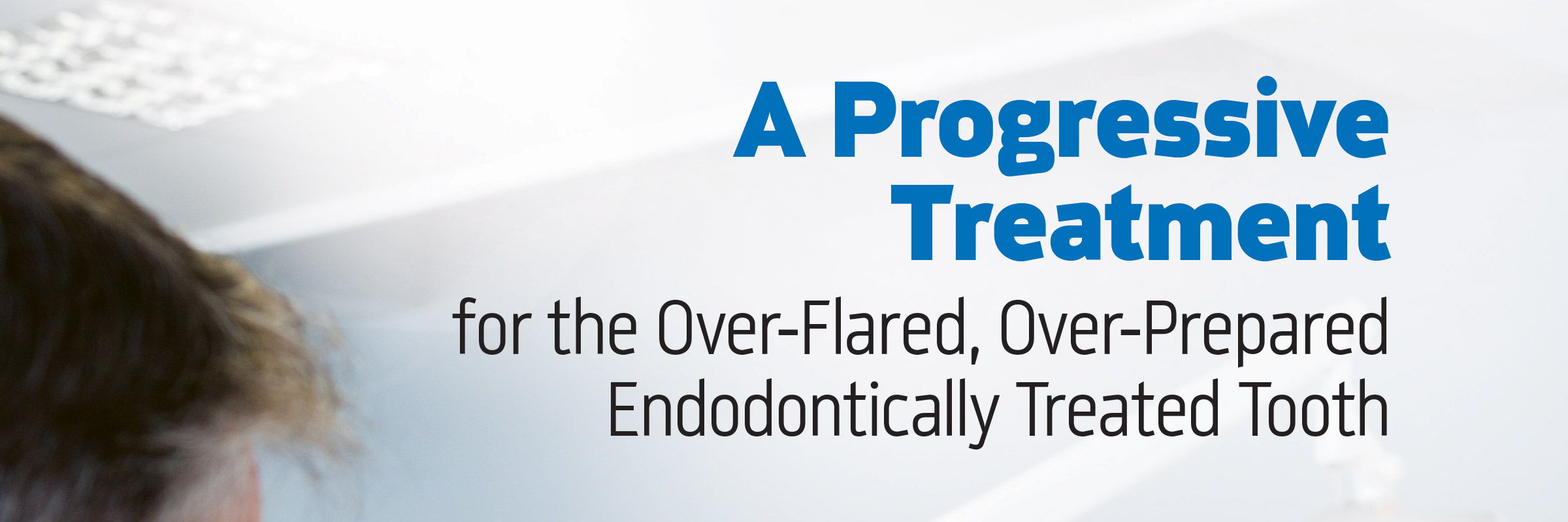 A Progressive Treatment

for the Over-Flared, Over-Prepared Endodontically Treated Tooth